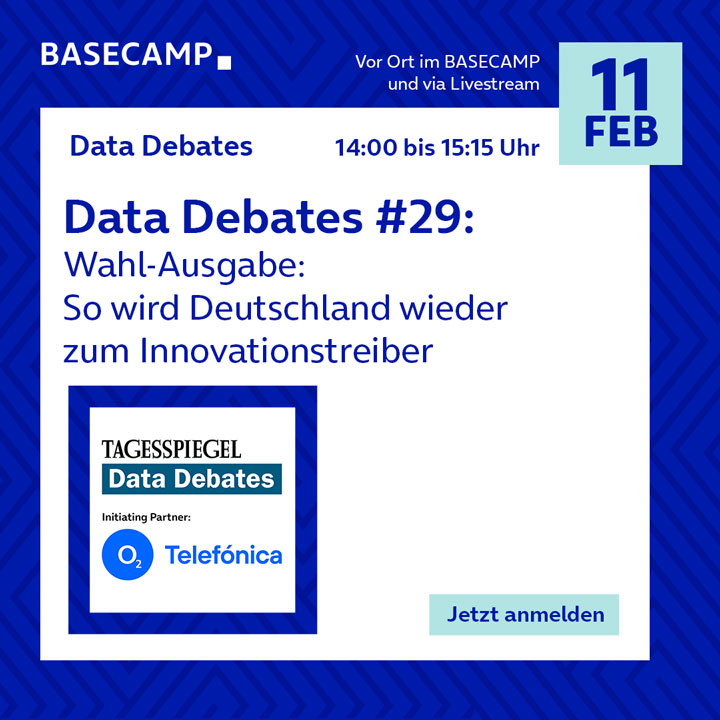 BASECAMP

Vor Ort im BASECAMP und via Livestream

11 FEB

Data Debates

14:00 bis 15:15 Uhr

Data Debates #29:
Wahl-Ausgabe:
So wird Deutschland wieder zum Innovationstreiber

TAGESSPIEGEL
Data Debates
Initiating Partner:
$O_2$ Telefónica

Jetzt anmelden